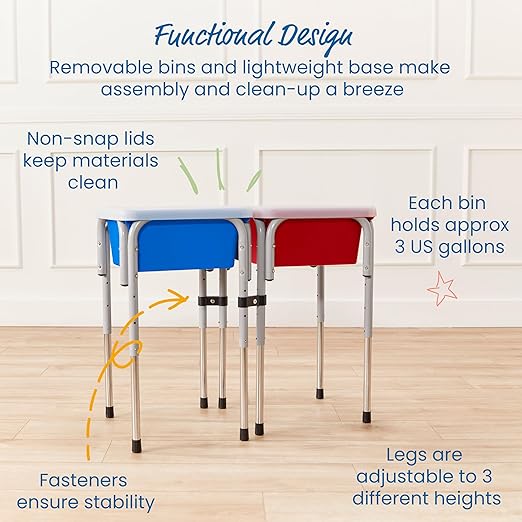 Functional Design
Removable bins and lightweight base make assembly and clean-up a breeze

Non-snap lids keep materials clean

Each bin holds approx 3 US gallons

Fasteners ensure stability

Legs are adjustable to 3 different heights